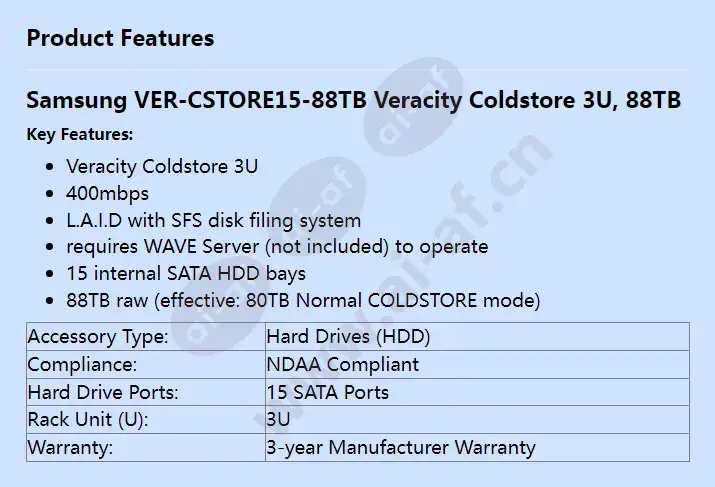 Product Features

Samsung VER-CSTORE15-88TB Veracity Coldstore 3U, 88TB

Key Features:

- Veracity Coldstore 3U
- 400mbps
- L.A.I.D with SFS disk filing system
- requires WAVE Server (not included) to operate
- 15 internal SATA HDD bays
- 88TB raw (effective: 80TB Normal COLDSTORE mode)

| Accessory Type: | Hard Drives (HDD) |
|---|---|
| Compliance: | NDAA Compliant |
| Hard Drive Ports: | 15 SATA Ports |
| Rack Unit (U): | 3U |
| Warranty: | 3-year Manufacturer Warranty |

www.ai-af.cn